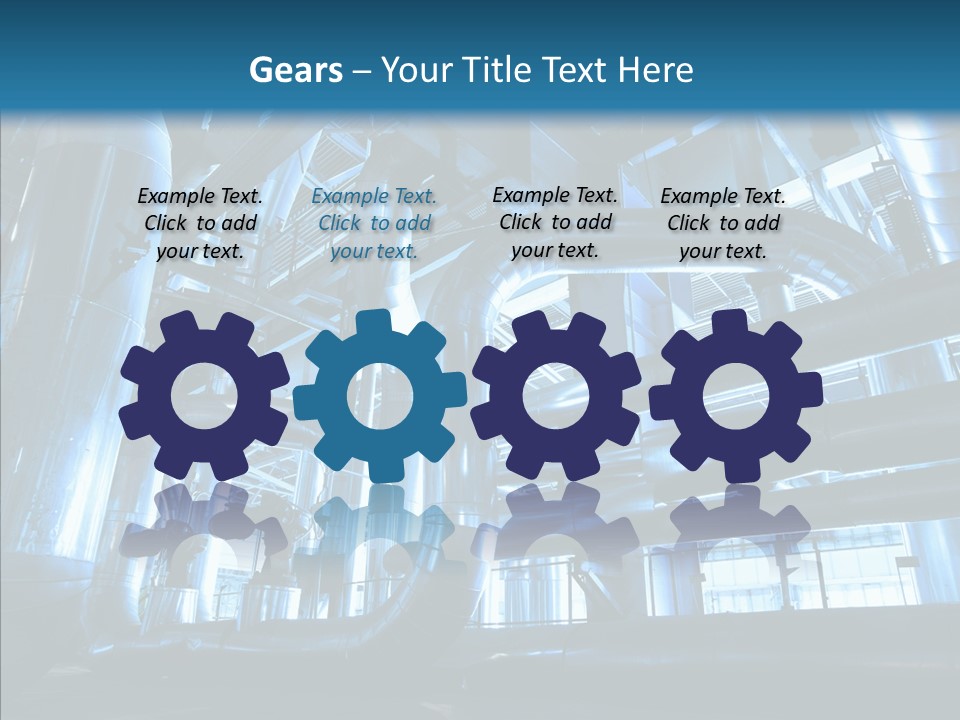 Gears – Your Title Text Here

Example Text. Click to add your text.

Example Text. Click to add your text.

Example Text. Click to add your text.

Example Text. Click to add your text.